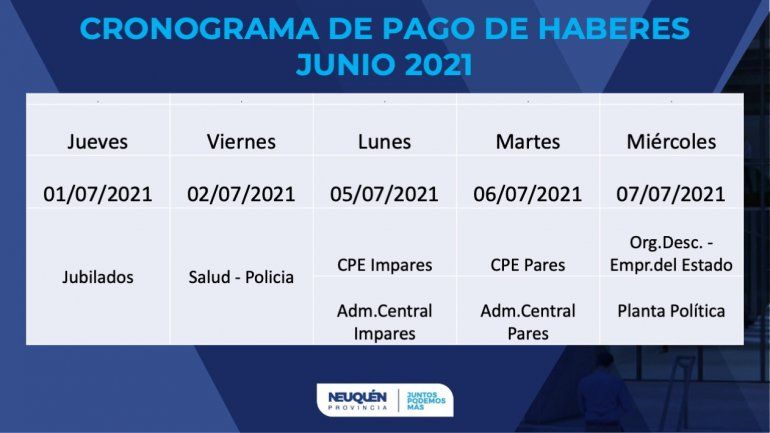 CRONOGRAMA DE PAGO DE HABERES
JUNIO 2021

| Jueves | Viernes | Lunes | Martes | Miércoles |
|---|---|---|---|---|
| 01/07/2021 | 02/07/2021 | 05/07/2021 | 06/07/2021 | 07/07/2021 |
| Jubilados | Salud - Policia | CPE Impares | CPE Pares | Org.Desc. - Empr.del Estado |
| | | Adm.Central Impares | Adm.Central Pares | Planta Política |

NEUQUÉN PROVINCIA
JUNTOS PODEMOS MÁS